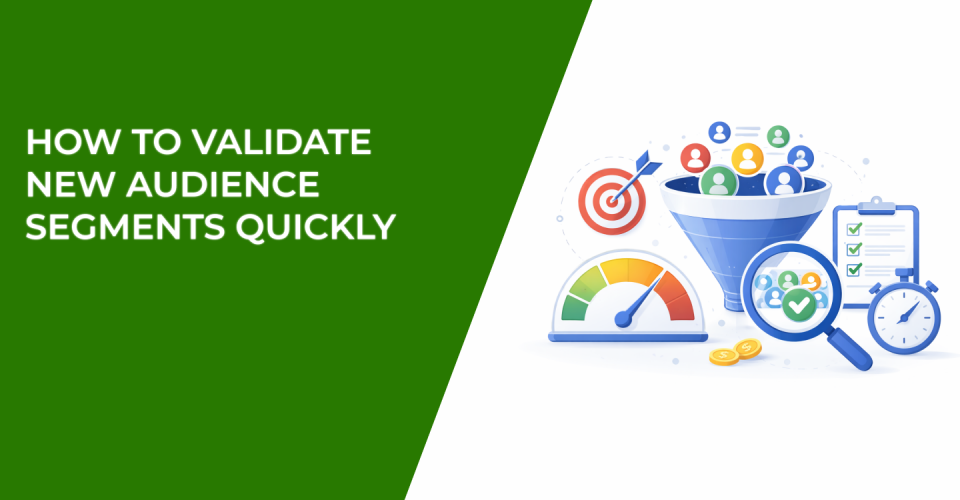 HOW TO VALIDATE NEW AUDIENCE SEGMENTS QUICKLY